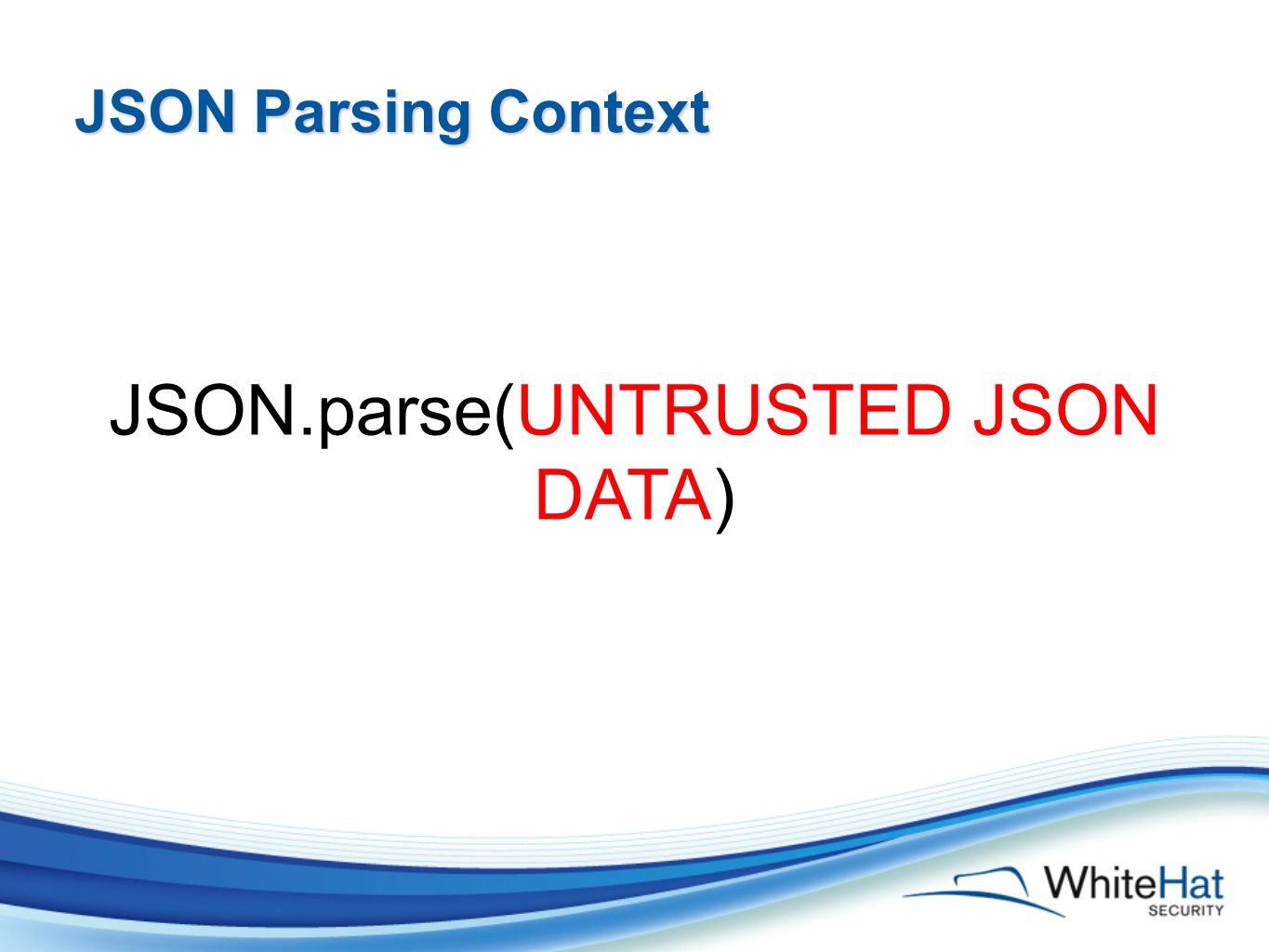 JSON Parsing Context

JSON.parse(UNTRUSTED JSON DATA)

WhiteHat SECURITY